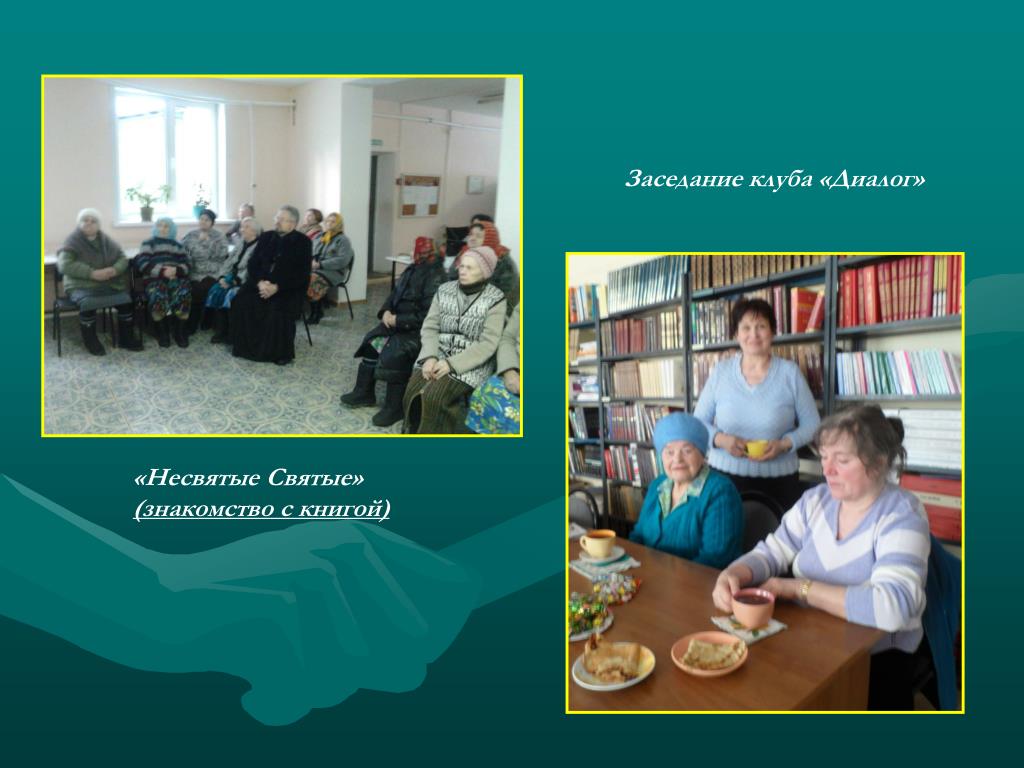 Заседание клуба «Диалог»

«Несвятые Святые»
(знакомство с книгой)